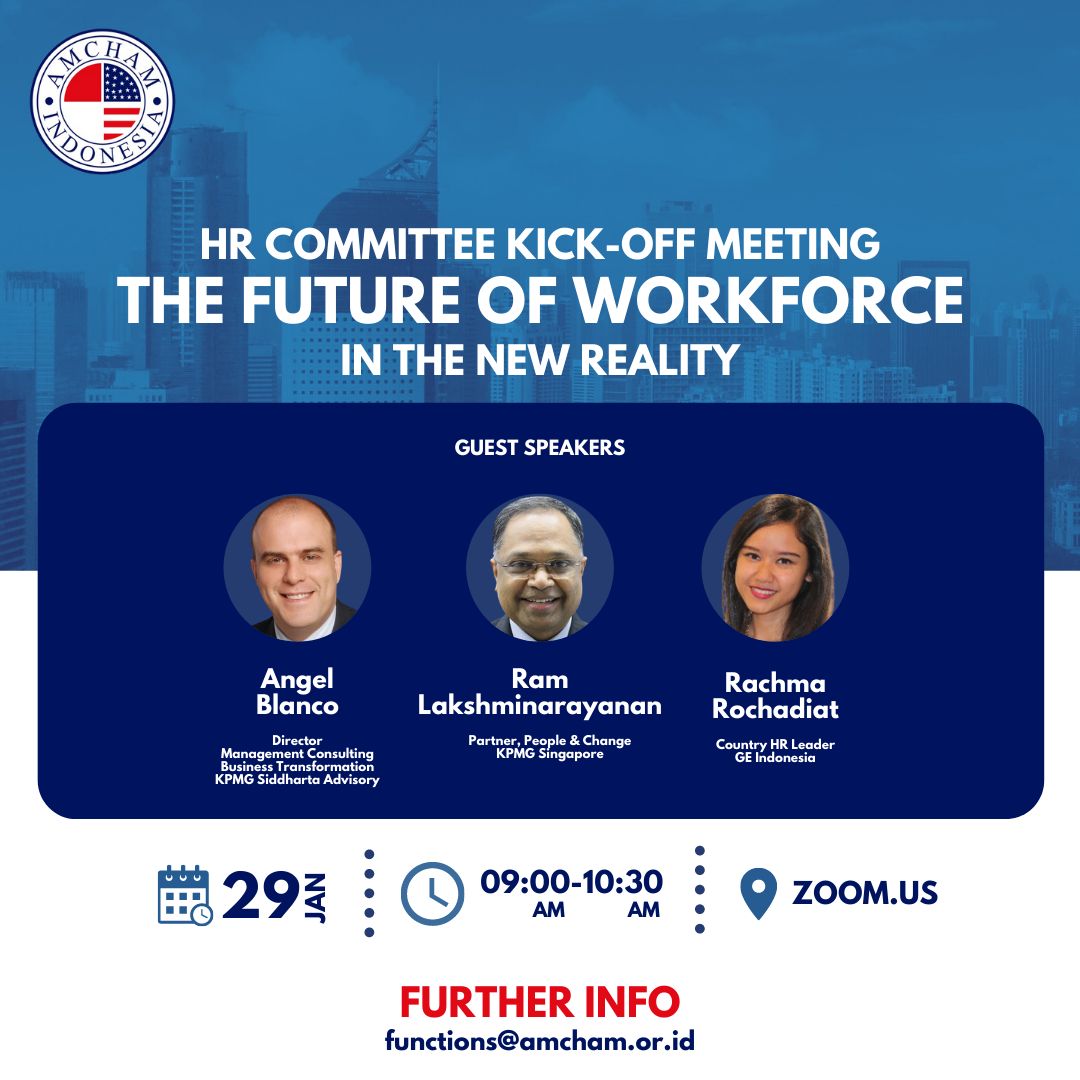 AMCHAM INDONESIA

HR COMMITTEE KICK-OFF MEETING
THE FUTURE OF WORKFORCE
IN THE NEW REALITY

GUEST SPEAKERS

Angel Blanco
Director
Management Consulting
Business Transformation
KPMG Siddharta Advisory

Ram Lakshminarayanan
Partner, People & Change
KPMG Singapore

Rachma Rochadiat
Country HR Leader
GE Indonesia

29 JAN

09:00-10:30
AM AM

ZOOM.US

FURTHER INFO
functions@amcham.or.id